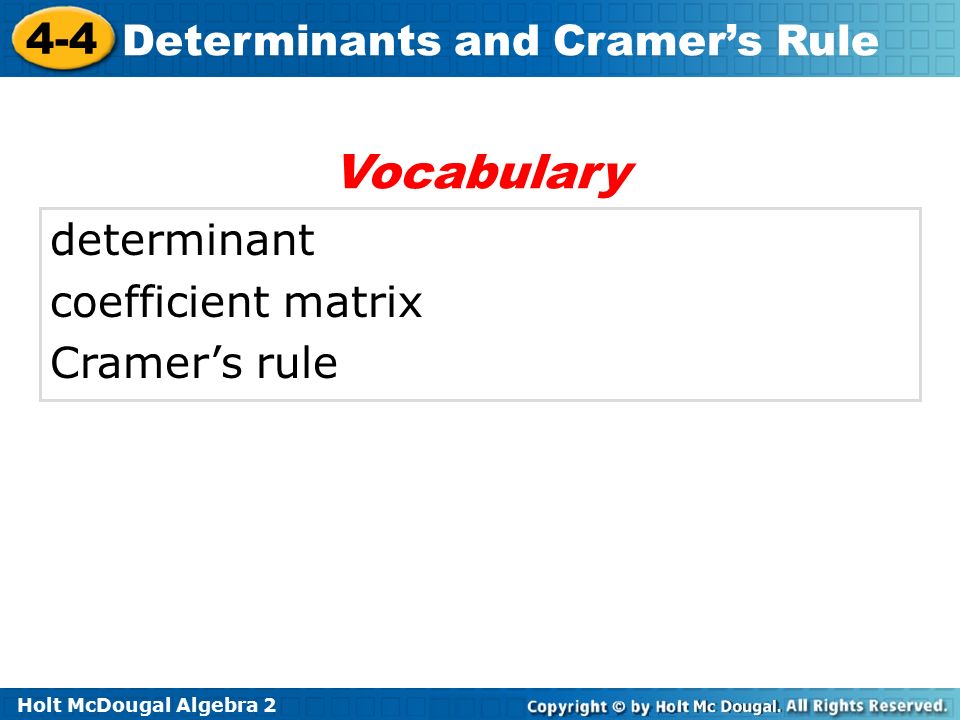 4-4 Determinants and Cramer’s Rule

Vocabulary

determinant
coefficient matrix
Cramer’s rule

Holt McDougal Algebra 2

Copyright © by Holt Mc Dougal. All Rights Reserved.